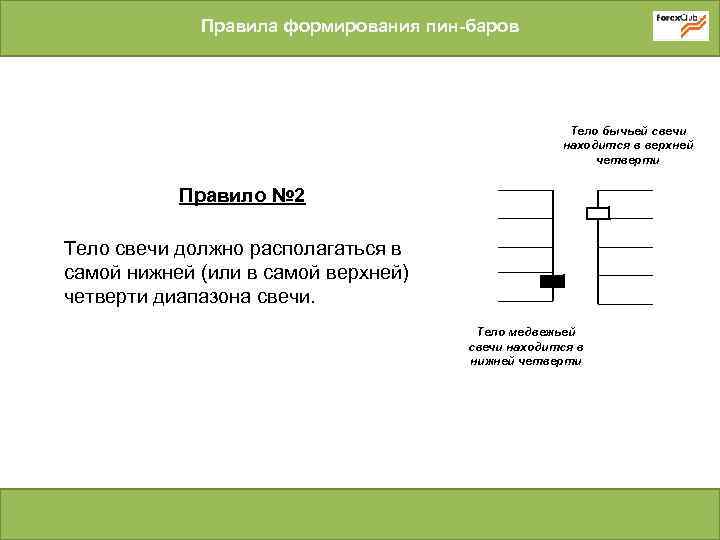 Правила формирования пин-баров

ForexClub

Правило №2

Тело свечи должно располагаться в самой нижней (или в самой верхней) четверти диапазона свечи.

Тело бычьей свечи находится в верхней четверти

Тело медвежьей свечи находится в нижней четверти